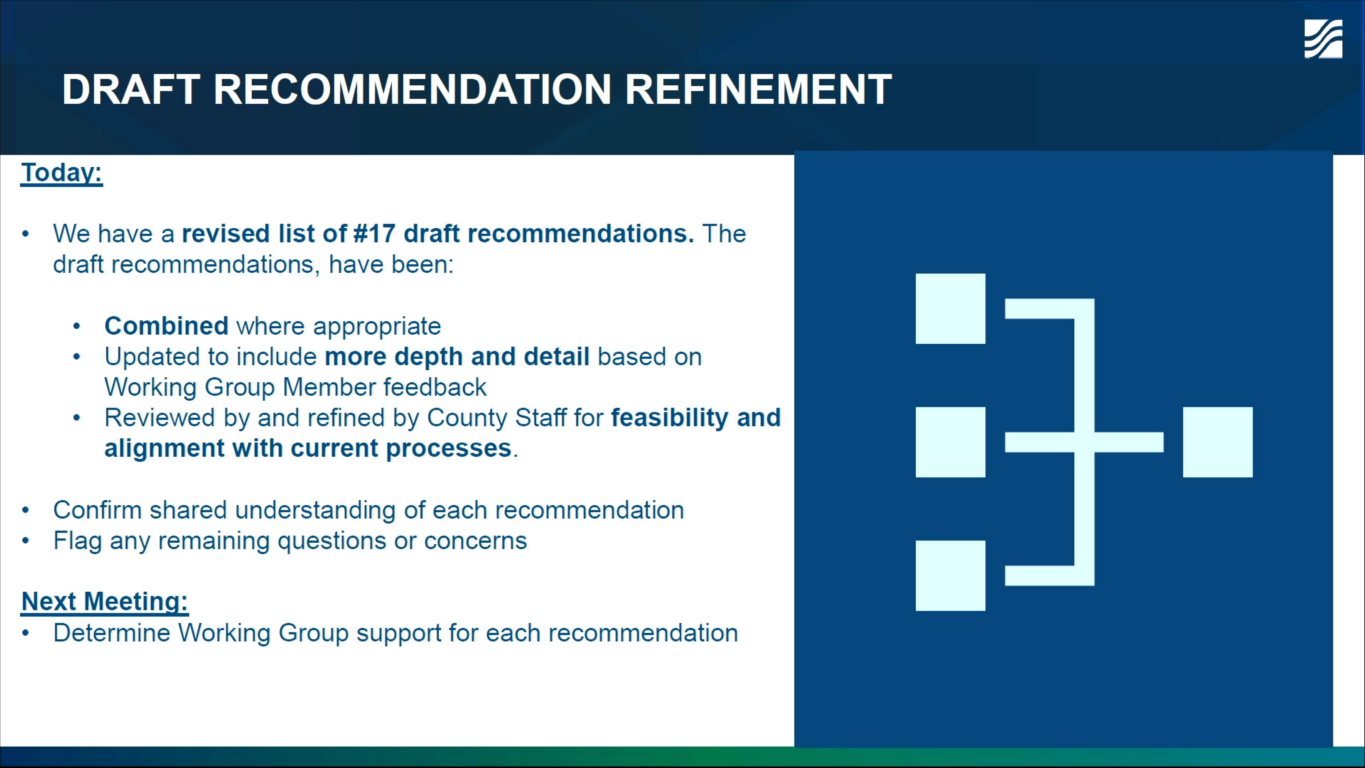 DRAFT RECOMMENDATION REFINEMENT

Today:

• We have a revised list of #17 draft recommendations. The draft recommendations, have been:

• Combined where appropriate
• Updated to include more depth and detail based on Working Group Member feedback
• Reviewed by and refined by County Staff for feasibility and alignment with current processes.

• Confirm shared understanding of each recommendation
• Flag any remaining questions or concerns

Next Meeting:
• Determine Working Group support for each recommendation